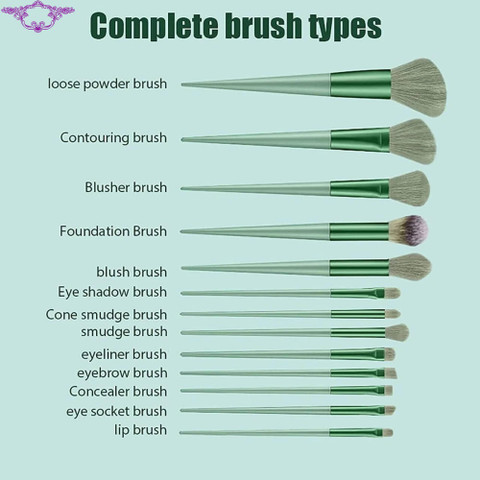 Complete brush types

loose powder brush

Contouring brush

Blusher brush

Foundation Brush

blush brush

Eye shadow brush

Cone smudge brush

smudge brush

eyeliner brush

eyebrow brush

Concealer brush

eye socket brush

lip brush